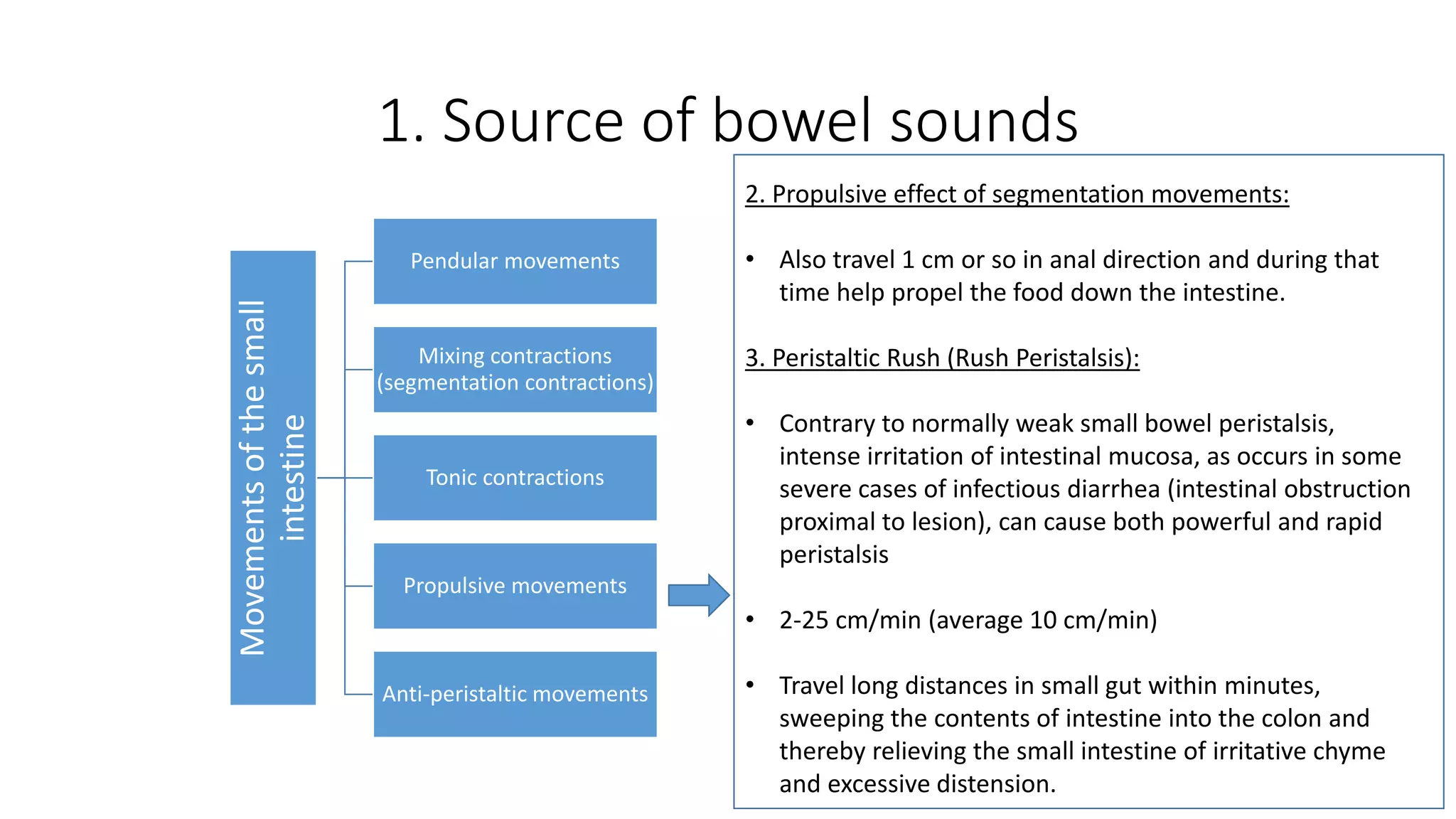 1. Source of bowel sounds

Movements of the small intestine

Pendular movements

Mixing contractions (segmentation contractions)

Tonic contractions

Propulsive movements

Anti-peristaltic movements

2. Propulsive effect of segmentation movements:

• Also travel 1 cm or so in anal direction and during that time help propel the food down the intestine.

3. Peristaltic Rush (Rush Peristalsis):

• Contrary to normally weak small bowel peristalsis, intense irritation of intestinal mucosa, as occurs in some severe cases of infectious diarrhea (intestinal obstruction proximal to lesion), can cause both powerful and rapid peristalsis

• 2-25 cm/min (average 10 cm/min)

• Travel long distances in small gut within minutes, sweeping the contents of intestine into the colon and thereby relieving the small intestine of irritative chyme and excessive distension.